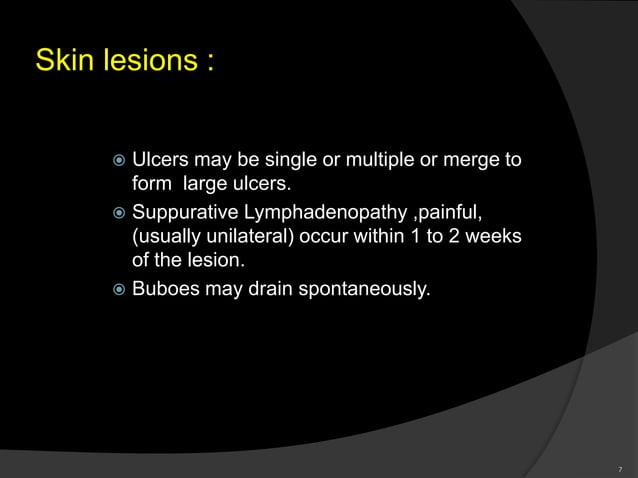 Skin lesions :

Ulcers may be single or multiple or merge to form large ulcers.

Suppurative Lymphadenopathy ,painful, (usually unilateral) occur within 1 to 2 weeks of the lesion.

Buboes may drain spontaneously.

7